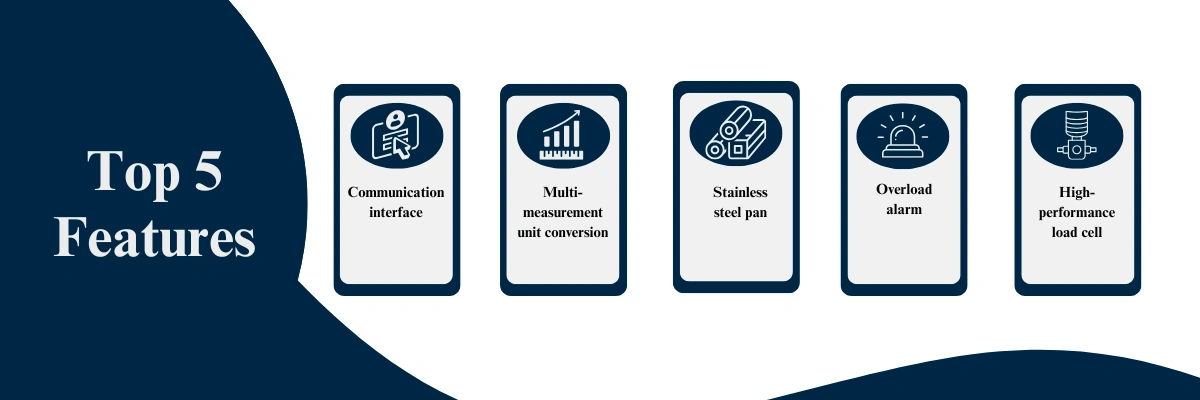 Top 5 Features

Communication interface

Multi-measurement unit conversion

Stainless steel pan

Overload alarm

High-performance load cell